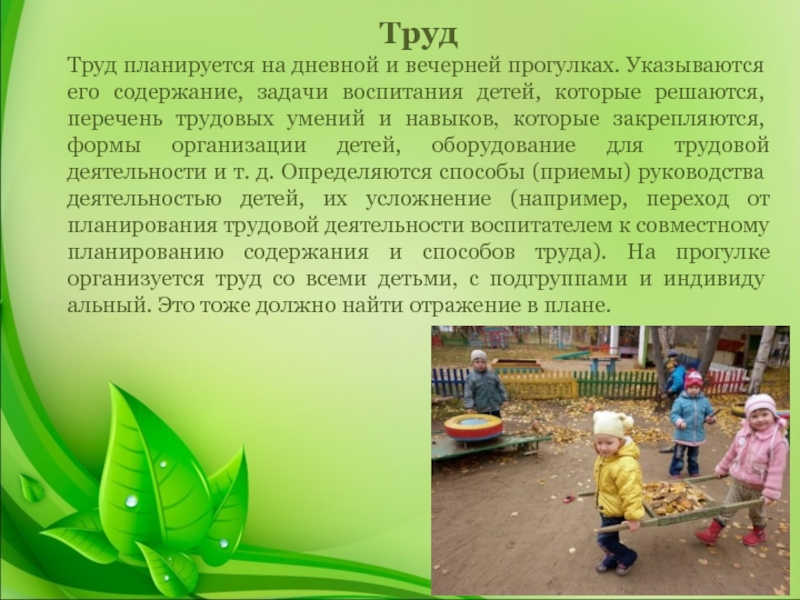 Труд

Труд планируется на дневной и вечерней прогулках. Указываются его содержание, задачи воспитания детей, которые решаются, перечень трудовых умений и навыков, которые закрепляются, формы организации детей, оборудование для трудовой деятельности и т. д. Определяются способы (приемы) руководства деятельностью детей, их усложнение (например, переход от планирования трудовой деятельности воспитателем к совместному планированию содержания и способов труда). На прогулке организуется труд со всеми детьми, с подгруппами и индивиду альный. Это тоже должно найти отражение в плане.